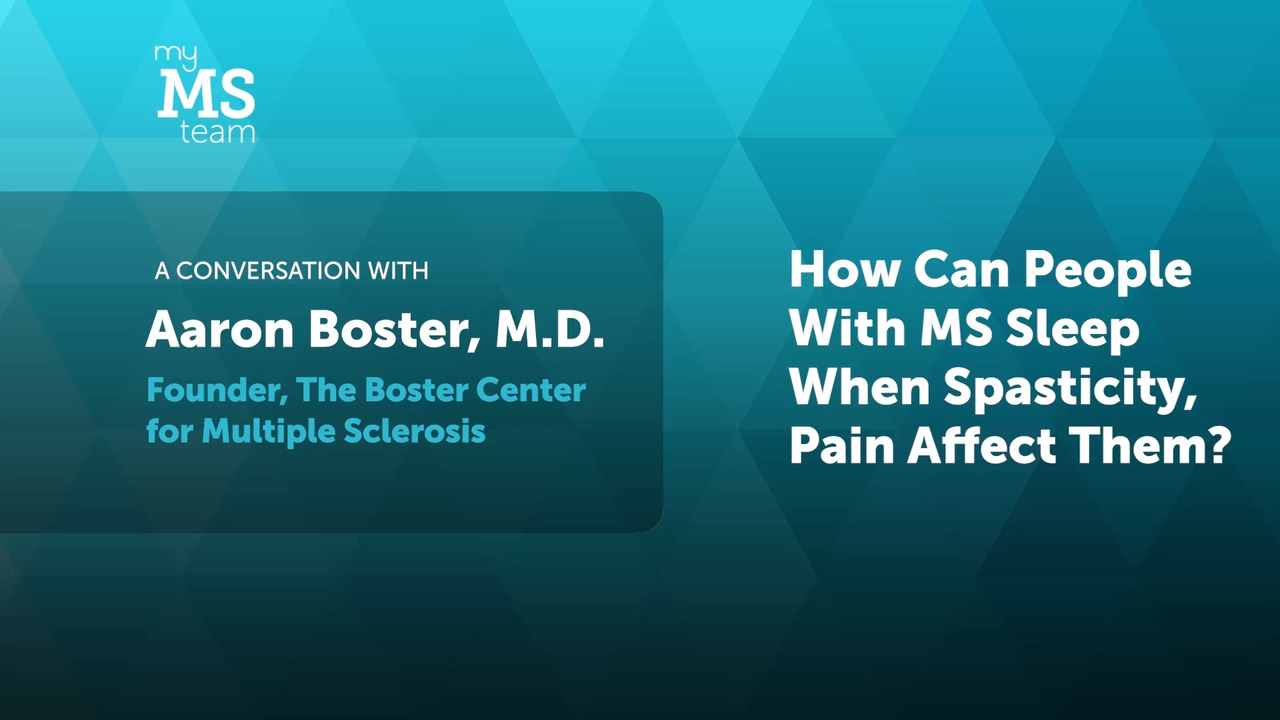 my
MS
team

A CONVERSATION WITH
Aaron Boster, M.D.
Founder, The Boster Center for Multiple Sclerosis

How Can People With MS Sleep When Spasticity, Pain Affect Them?